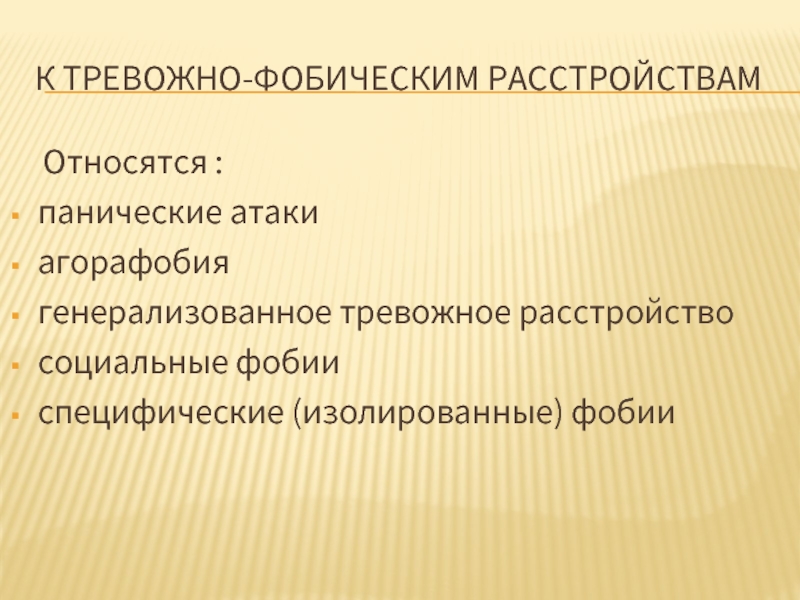 К ТРЕВОЖНО-ФОБИЧЕСКИМ РАССТРОЙСТВАМ

Относятся :

- панические атаки
- агорафобия
- генерализованное тревожное расстройство
- социальные фобии
- специфические (изолированные) фобии